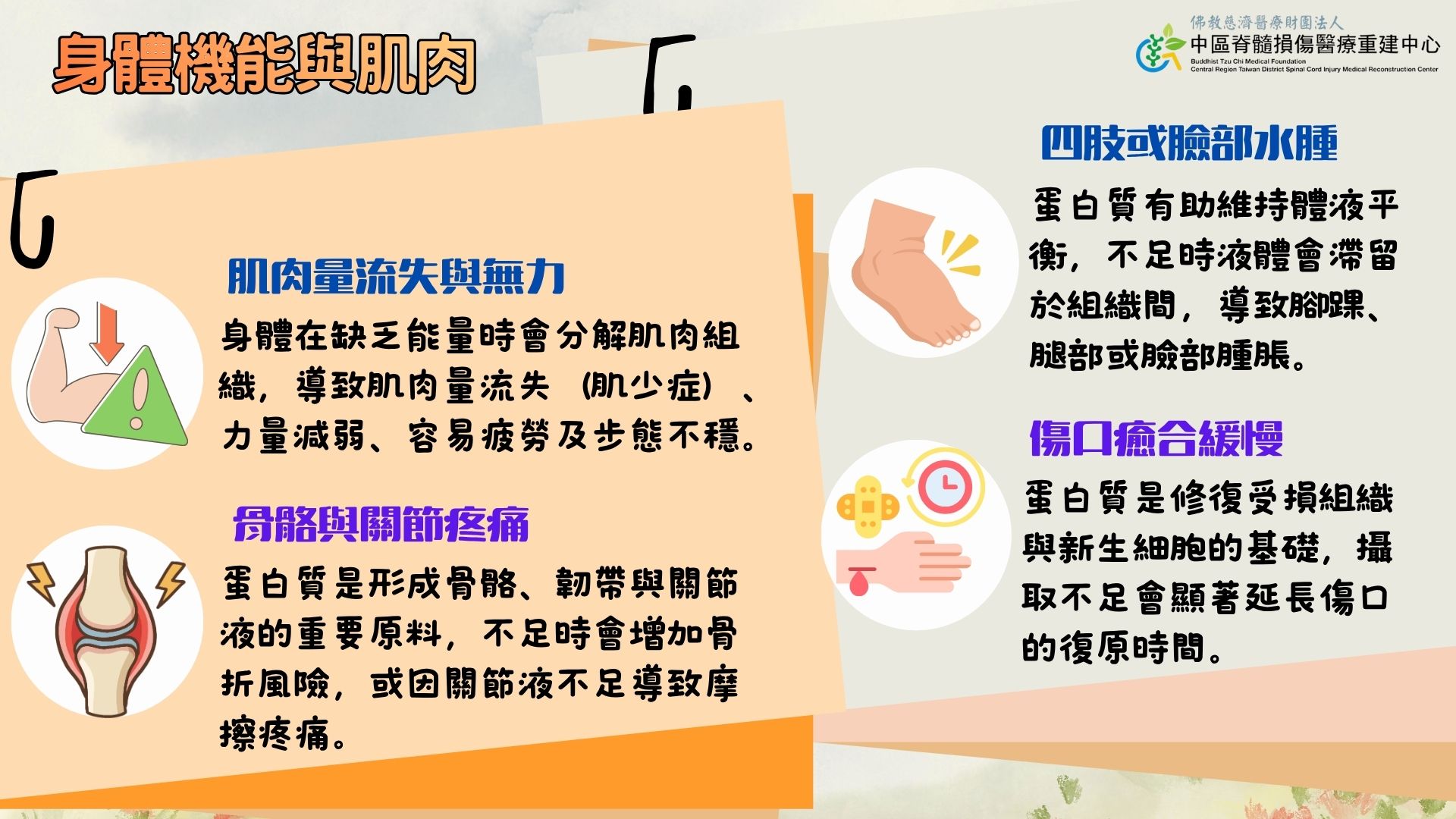 身體機能與肌肉

佛教慈濟醫療財團法人
中區脊髓損傷醫療重建中心
Buddhist Tzu Chi Medical Foundation
Central Region Taiwan District Spinal Cord Injury Medical Reconstruction Center

肌肉量流失與無力

身體在缺乏能量時會分解肌肉組織，導致肌肉量流失（肌少症）、力量減弱、容易疲勞及步態不穩。

骨骼與關節疼痛

蛋白質是形成骨骼、韌帶與關節液的重要原料，不足時會增加骨折風險，或因關節液不足導致摩擦疼痛。

四肢或臉部水腫

蛋白質有助維持體液平衡，不足時液體會滯留於組織間，導致腳踝、腿部或臉部腫脹。

傷口癒合緩慢

蛋白質是修復受損組織與新生細胞的基礎，攝取不足會顯著延長傷口的復原時間。